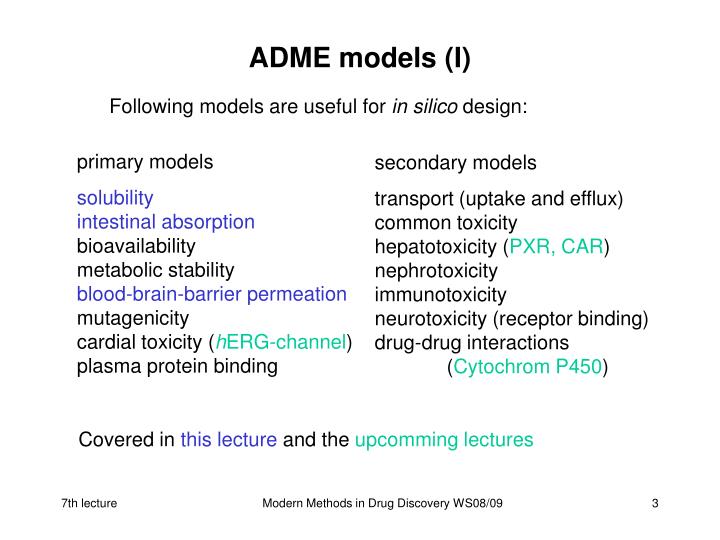 ADME models (I)

Following models are useful for in silico design:

primary models

solubility
intestinal absorption
bioavailability
metabolic stability
blood-brain-barrier permeation
mutagenicity
cardial toxicity (hERG-channel)
plasma protein binding

secondary models

transport (uptake and efflux)
common toxicity
hepatotoxicity (PXR, CAR)
nephrotoxicity
immunotoxicity
neurotoxicity (receptor binding)
drug-drug interactions
(Cytochrom P450)

Covered in this lecture and the upcomming lectures

7th lecture Modern Methods in Drug Discovery WS08/09 3